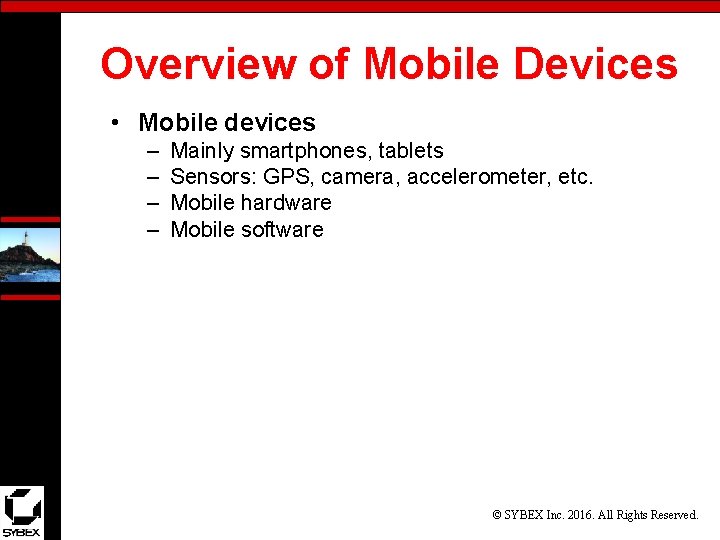 Overview of Mobile Devices

• Mobile devices
– Mainly smartphones, tablets
– Sensors: GPS, camera, accelerometer, etc.
– Mobile hardware
– Mobile software

SYBEX

© SYBEX Inc. 2016. All Rights Reserved.